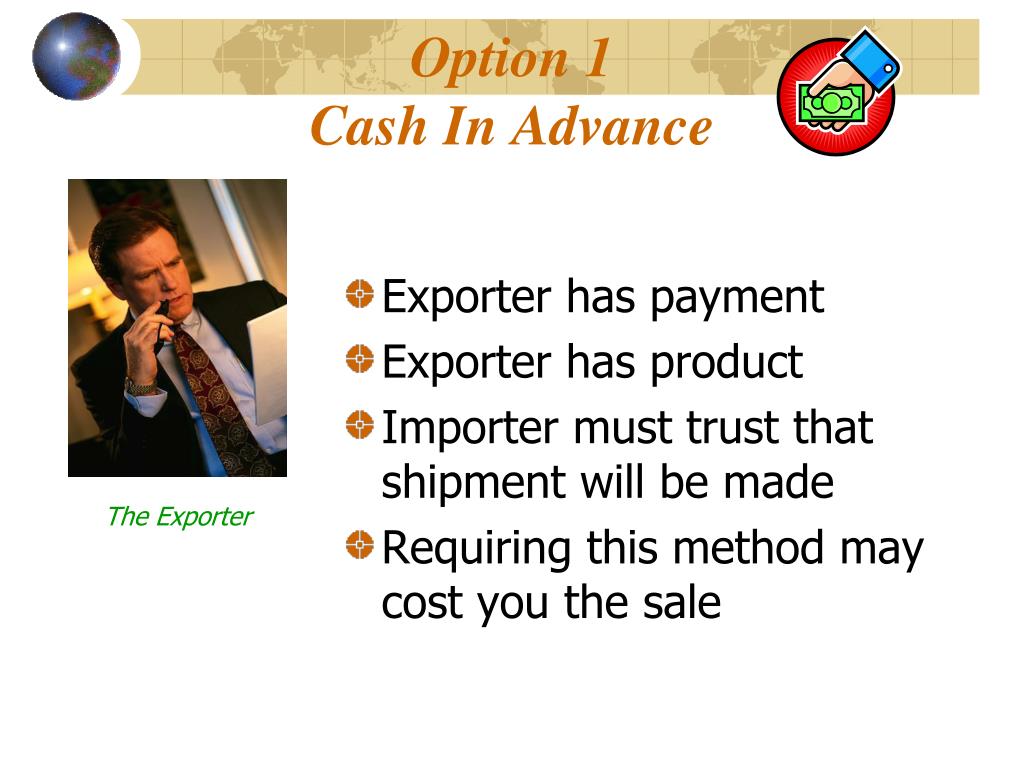 Option 1
Cash In Advance

The Exporter

Exporter has payment
Exporter has product
Importer must trust that shipment will be made
Requiring this method may cost you the sale